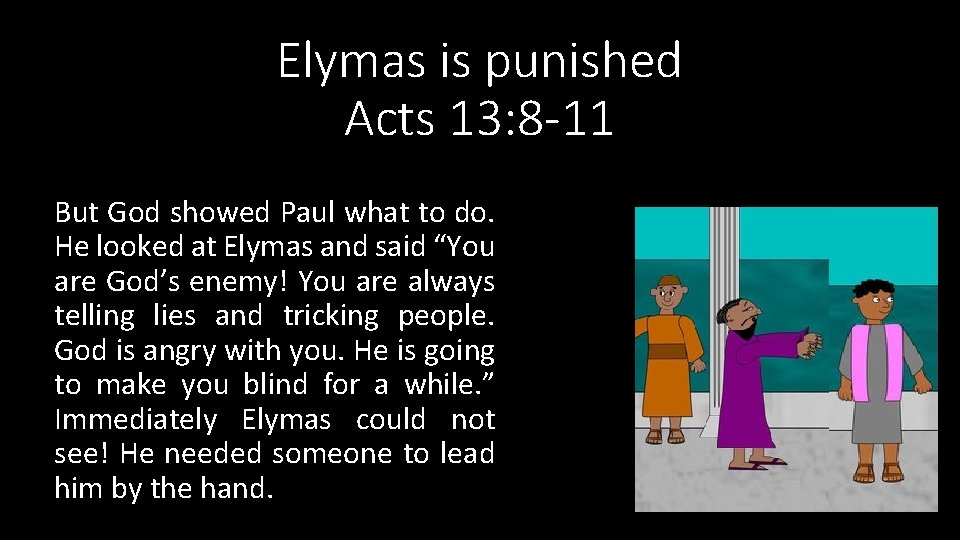 Elymas is punished
Acts 13:8-11

But God showed Paul what to do. He looked at Elymas and said “You are God’s enemy! You are always telling lies and tricking people. God is angry with you. He is going to make you blind for a while.” Immediately Elymas could not see! He needed someone to lead him by the hand.